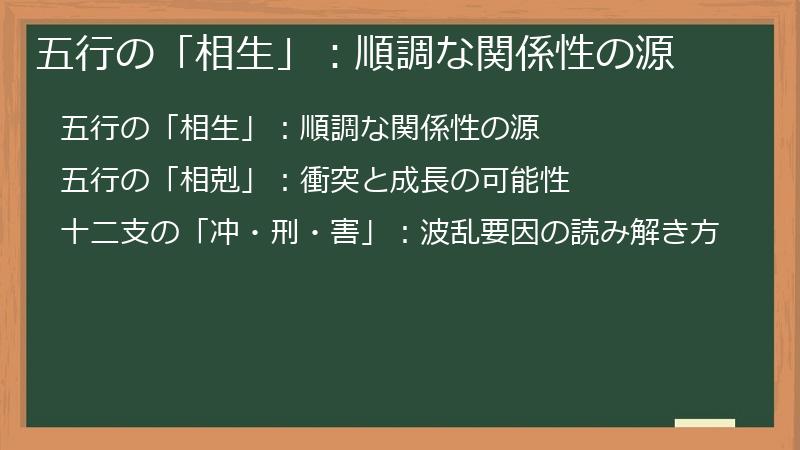 五行の「相生」：順調な関係性の源

五行の「相生」：順調な関係性の源

五行の「相剋」：衝突と成長の可能性

十二支の「冲・刑・害」：波乱要因の読み解き方